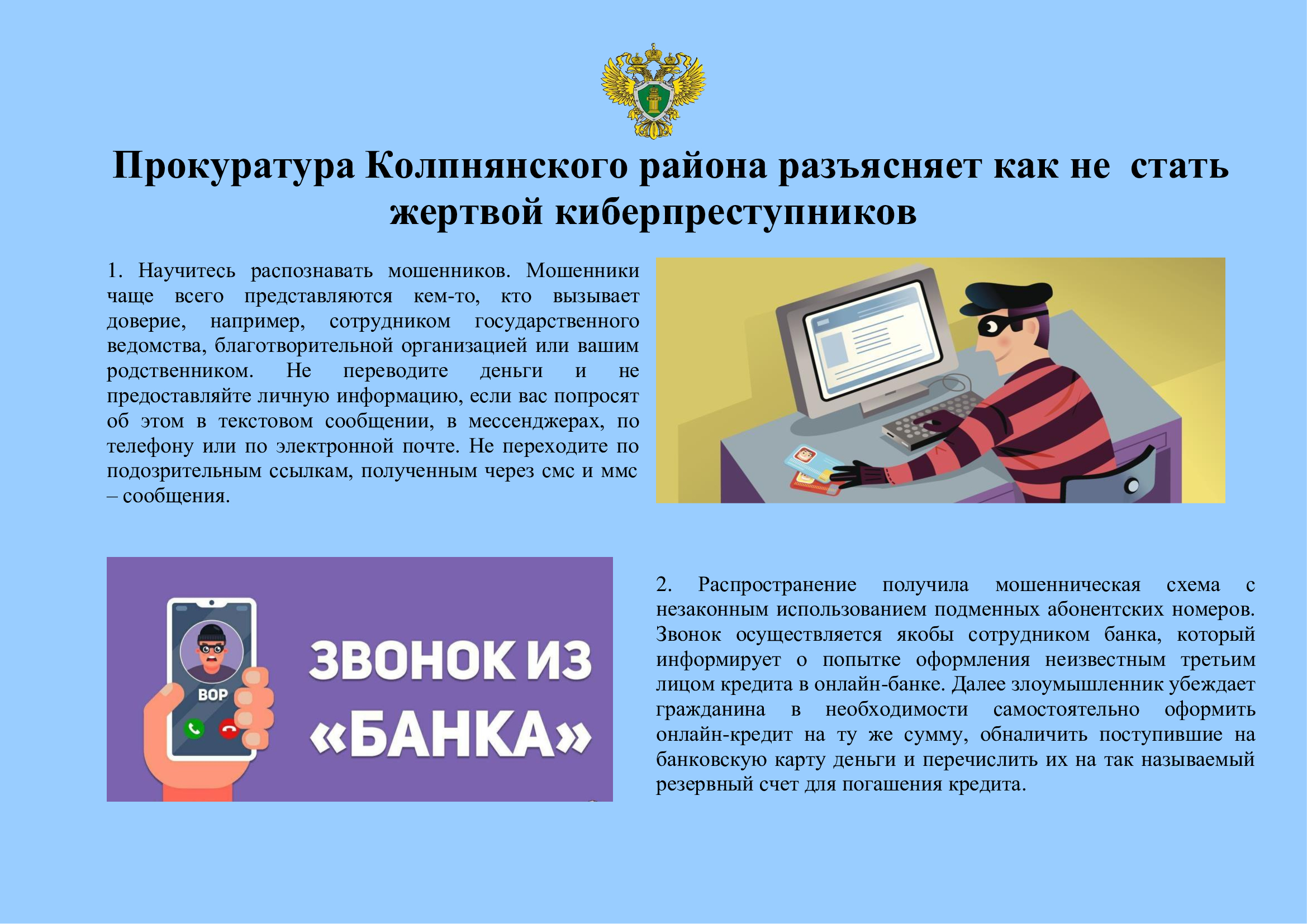 Прокуратура Колпнянского района разъясняет как не стать жертвой киберпреступников

1. Научитесь распознавать мошенников. Мошенники чаще всего представляются кем-то, кто вызывает доверие, например, сотрудником государственного ведомства, благотворительной организацией или вашим родственником. Не переводите деньги и не предоставляйте личную информацию, если вас попросят об этом в текстовом сообщении, в мессенджерах, по телефону или по электронной почте. Не переходите по подозрительным ссылкам, полученным через смс и ммс – сообщения.

ВОР

ЗВОНОК ИЗ «БАНКА»

2. Распространение получила мошенническая схема с незаконным использованием подменных абонентских номеров. Звонок осуществляется якобы сотрудником банка, который информирует о попытке оформления неизвестным третьим лицом кредита в онлайн-банке. Далее злоумышленник убеждает гражданина в необходимости самостоятельно оформить онлайн-кредит на ту же сумму, обналичить поступившие на банковскую карту деньги и перечислить их на так называемый резервный счет для погашения кредита.